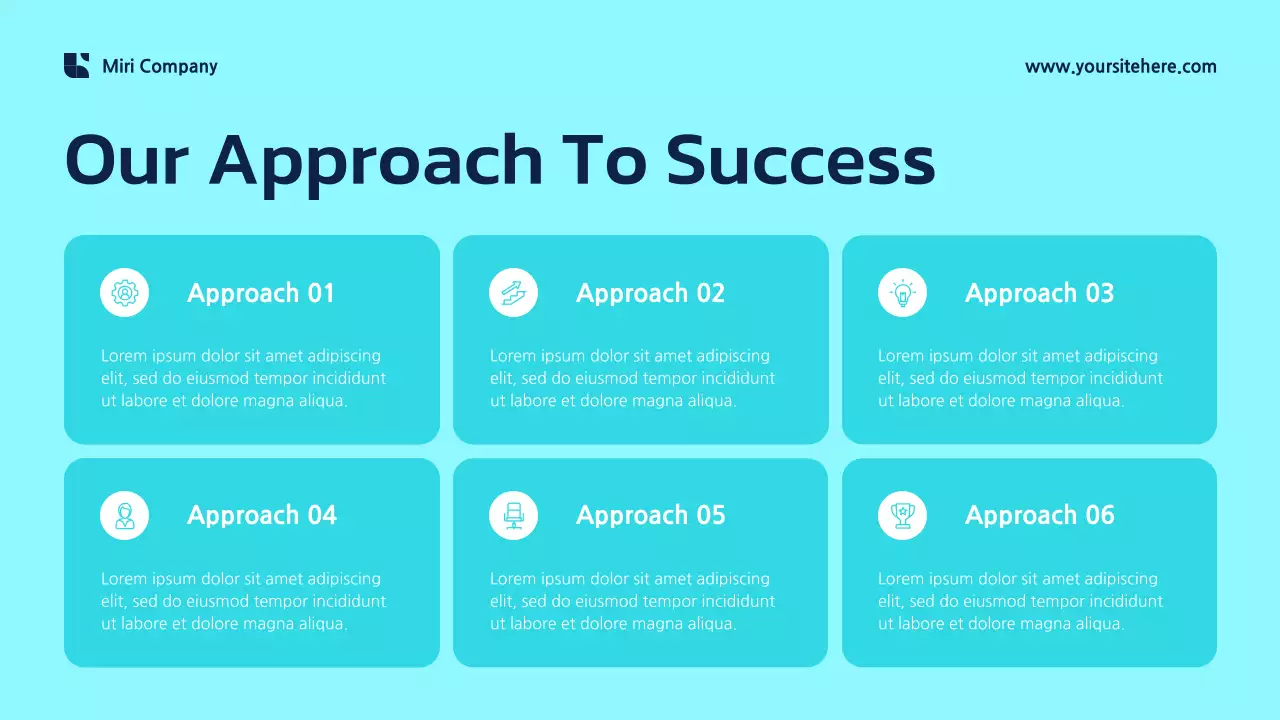 Miri Company

www.yoursitehere.com

Our Approach To Success

Approach 01

Lorem ipsum dolor sit amet adipiscing elit, sed do eiusmod tempor incididunt ut labore et dolore magna aliqua.

Approach 02

Lorem ipsum dolor sit amet adipiscing elit, sed do eiusmod tempor incididunt ut labore et dolore magna aliqua.

Approach 03

Lorem ipsum dolor sit amet adipiscing elit, sed do eiusmod tempor incididunt ut labore et dolore magna aliqua.

Approach 04

Lorem ipsum dolor sit amet adipiscing elit, sed do eiusmod tempor incididunt ut labore et dolore magna aliqua.

Approach 05

Lorem ipsum dolor sit amet adipiscing elit, sed do eiusmod tempor incididunt ut labore et dolore magna aliqua.

Approach 06

Lorem ipsum dolor sit amet adipiscing elit, sed do eiusmod tempor incididunt ut labore et dolore magna aliqua.